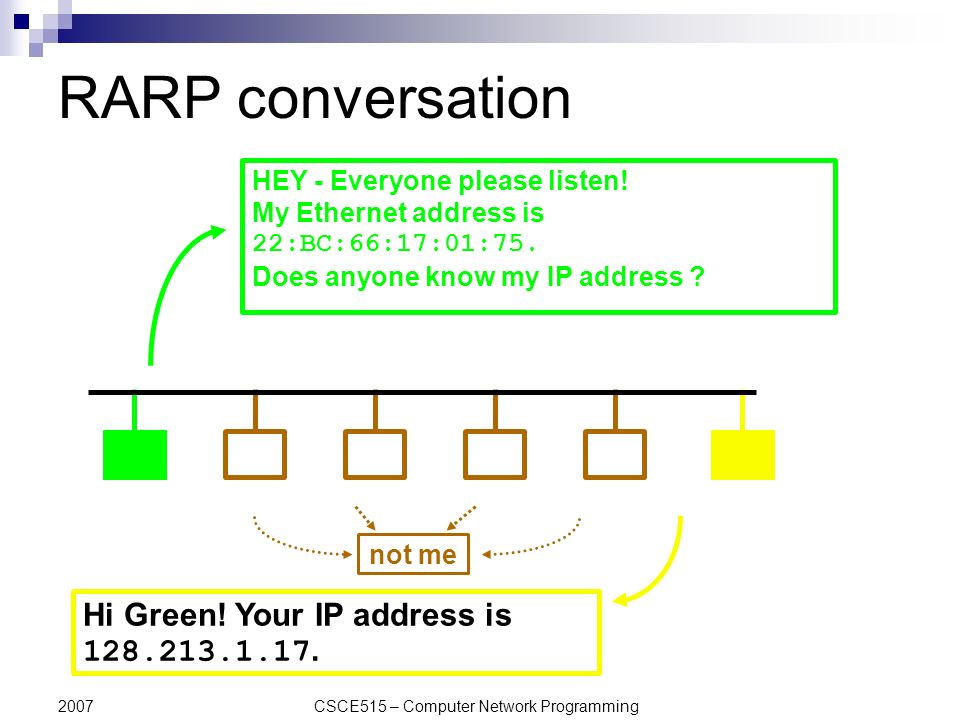 RARP conversation

HEY - Everyone please listen!
My Ethernet address is
22:BC:66:17:01:75.
Does anyone know my IP address ?

not me

Hi Green! Your IP address is
128.213.1.17.

2007

CSCE515 – Computer Network Programming